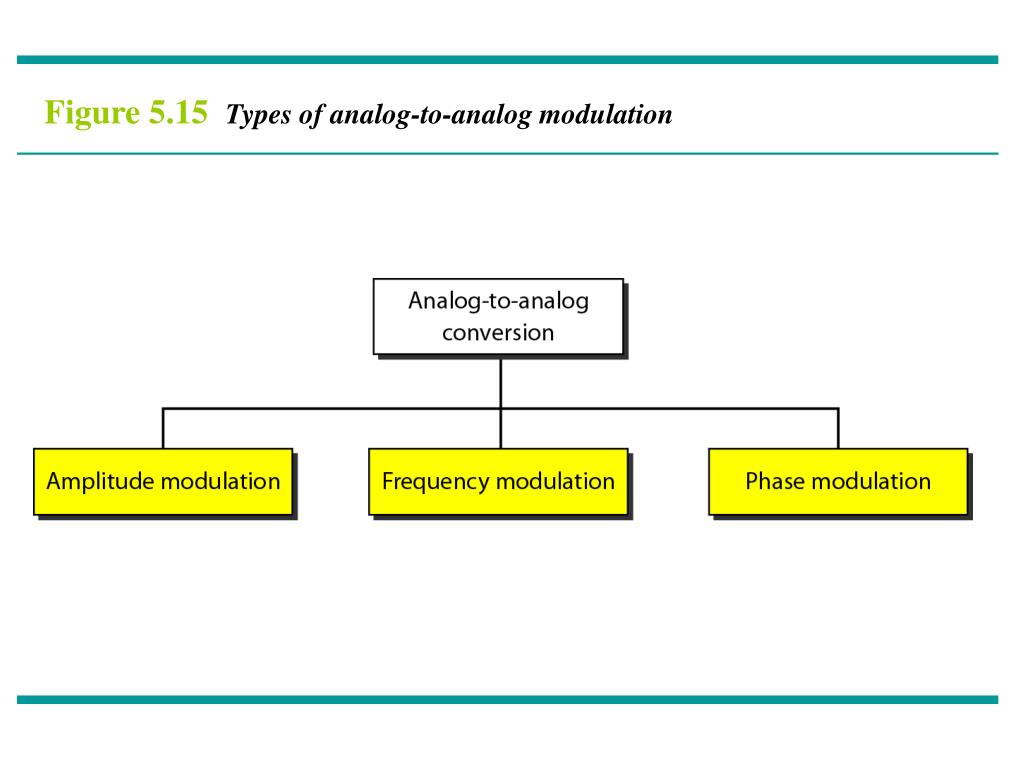 Figure 5.15 Types of analog-to-analog modulation

Analog-to-analog conversion

Amplitude modulation

Frequency modulation

Phase modulation